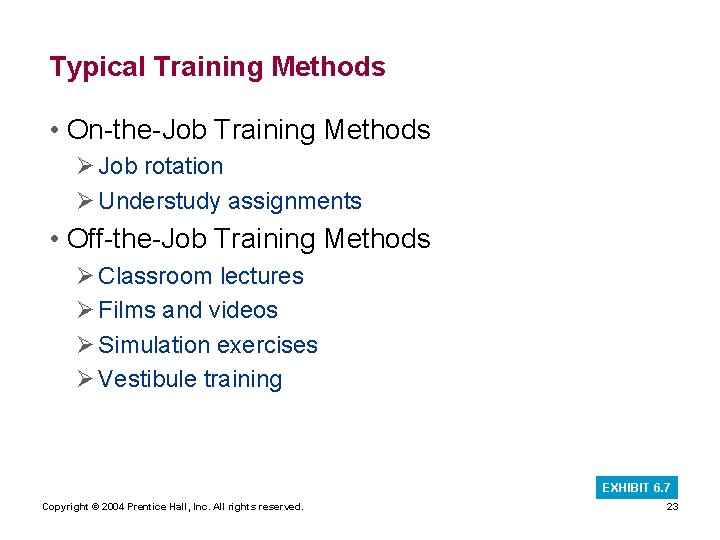 Typical Training Methods

• On-the-Job Training Methods
➢ Job rotation
➢ Understudy assignments

• Off-the-Job Training Methods
➢ Classroom lectures
➢ Films and videos
➢ Simulation exercises
➢ Vestibule training

EXHIBIT 6.7

Copyright © 2004 Prentice Hall, Inc. All rights reserved.

23